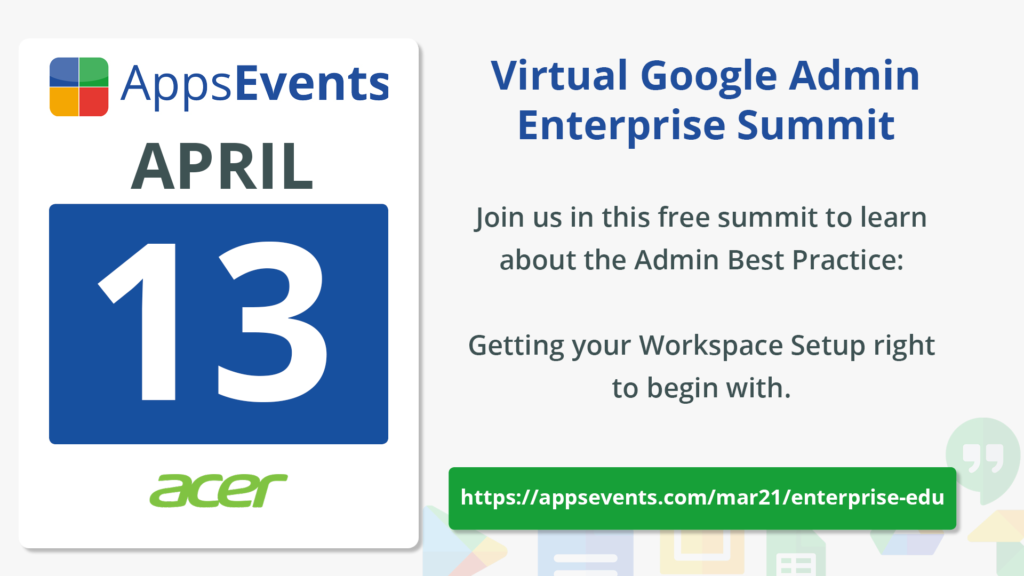 AppsEvents

APRIL

13

acer

Virtual Google Admin Enterprise Summit

Join us in this free summit to learn about the Admin Best Practice:

Getting your Workspace Setup right to begin with.

https://appsevents.com/mar21/enterprise-edu